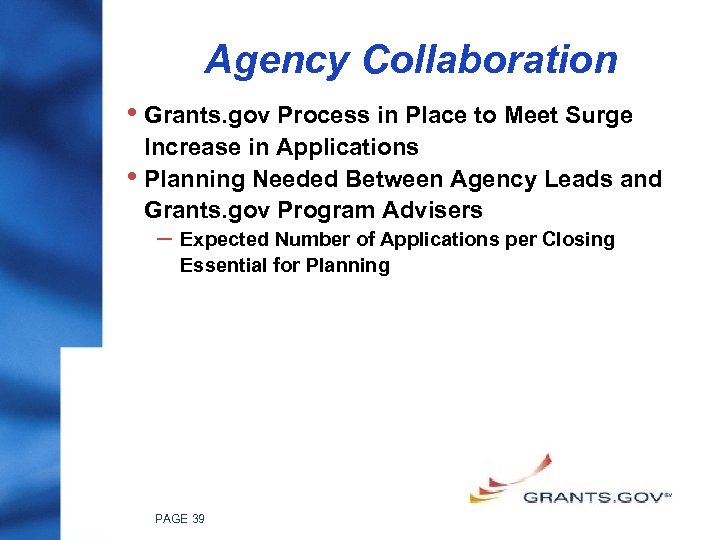 Agency Collaboration

• Grants.gov Process in Place to Meet Surge Increase in Applications
• Planning Needed Between Agency Leads and Grants.gov Program Advisers
– Expected Number of Applications per Closing Essential for Planning

GRANTS.GOV℠

PAGE 39